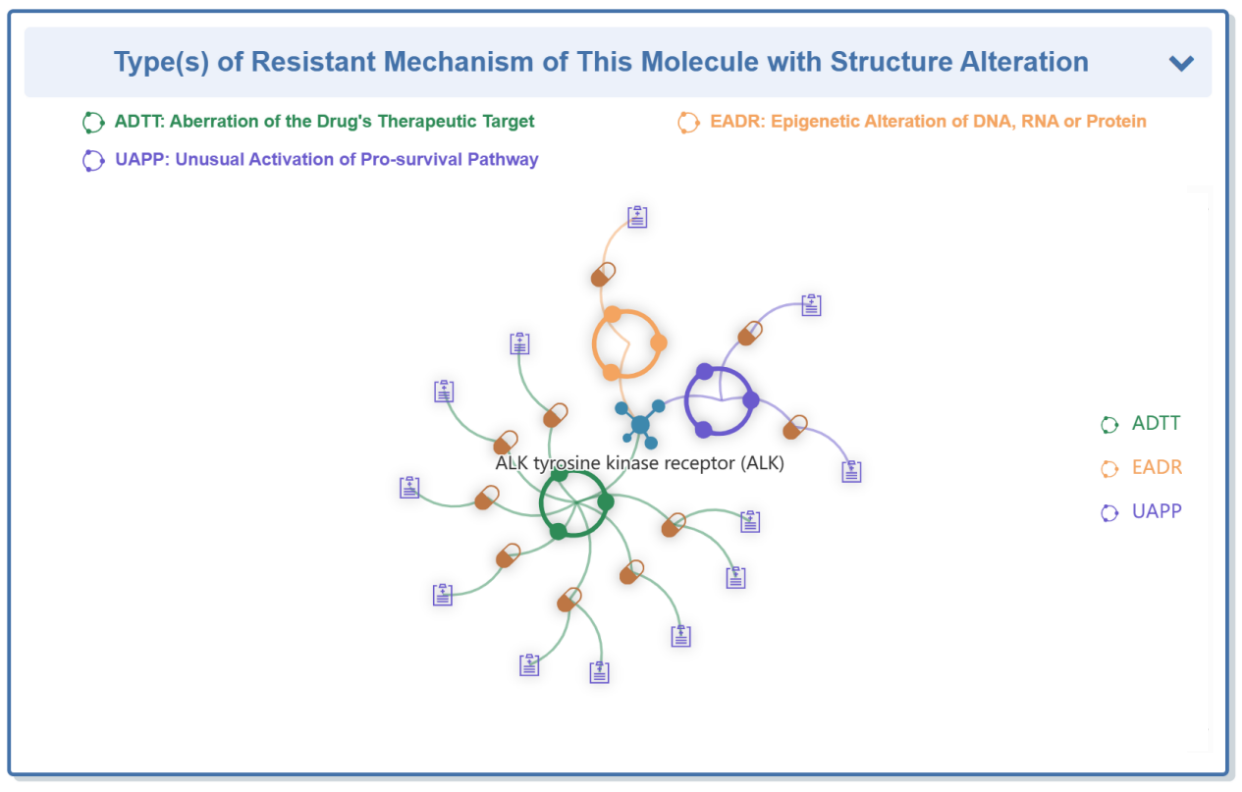 Type(s) of Resistant Mechanism of This Molecule with Structure Alteration

ADTT: Aberration of the Drug's Therapeutic Target

EADR: Epigenetic Alteration of DNA, RNA or Protein

UAPP: Unusual Activation of Pro-survival Pathway

ALK tyrosine kinase receptor (ALK)

ADTT

EADR

UAPP